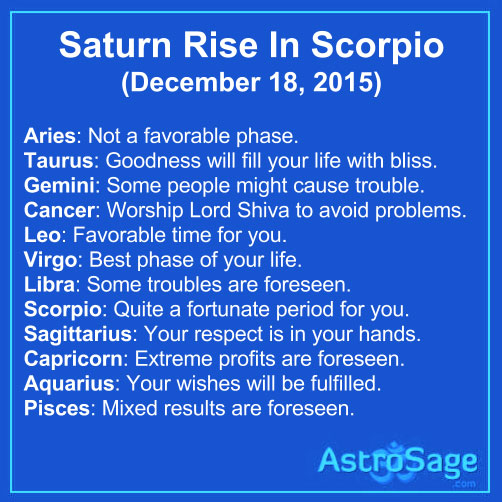 Saturn Rise In Scorpio
(December 18, 2015)

Aries: Not a favorable phase.
Taurus: Goodness will fill your life with bliss.
Gemini: Some people might cause trouble.
Cancer: Worship Lord Shiva to avoid problems.
Leo: Favorable time for you.
Virgo: Best phase of your life.
Libra: Some troubles are foreseen.
Scorpio: Quite a fortunate period for you.
Sagittarius: Your respect is in your hands.
Capricorn: Extreme profits are foreseen.
Aquarius: Your wishes will be fulfilled.
Pisces: Mixed results are foreseen.

AstroSage
.com